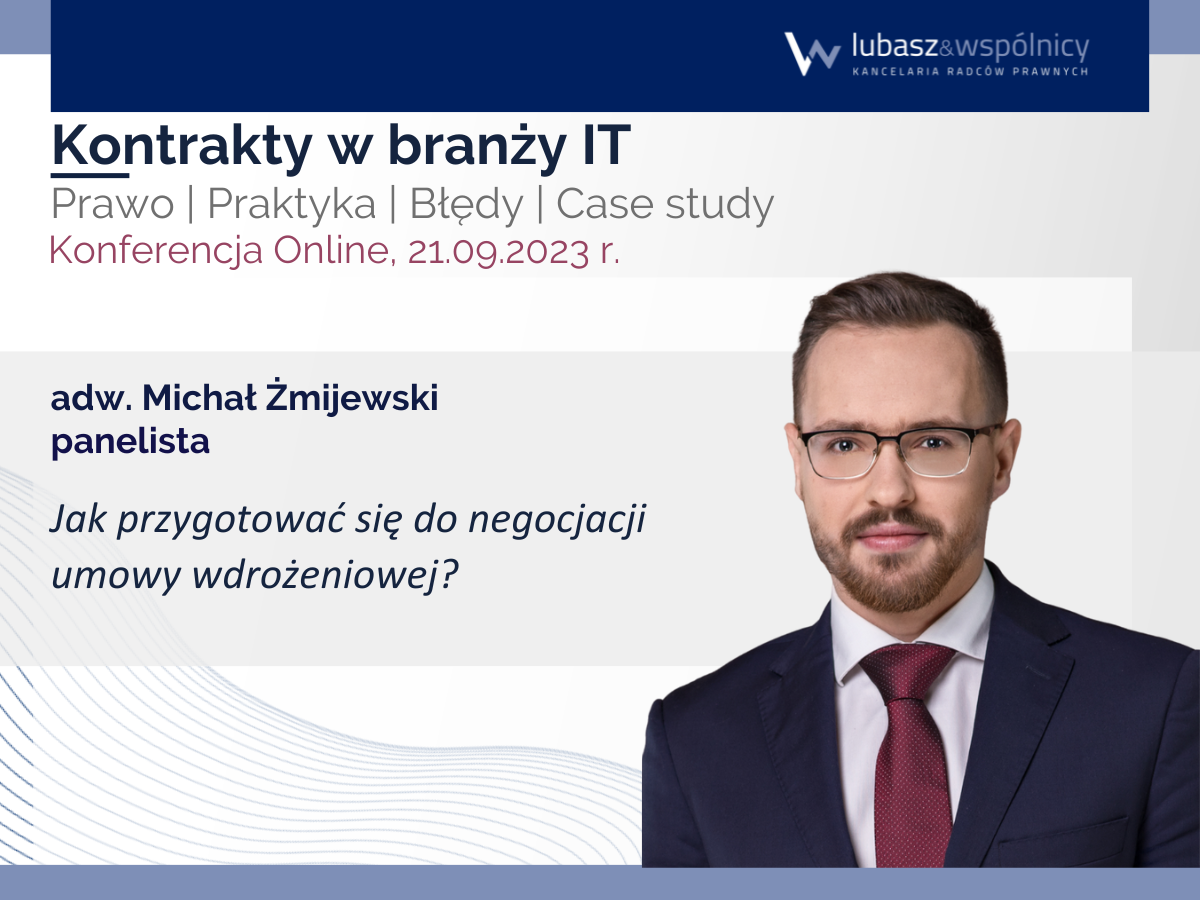 lubasz&wspólnicy
KANCELARIA RADCÓW PRAWNYCH

Kontrakty w branży IT
Prawo | Praktyka | Błędy | Case study
Konferencja Online, 21.09.2023 r.

adw. Michał Żmijewski
panelista

Jak przygotować się do negocjacji umowy wdrożeniowej?